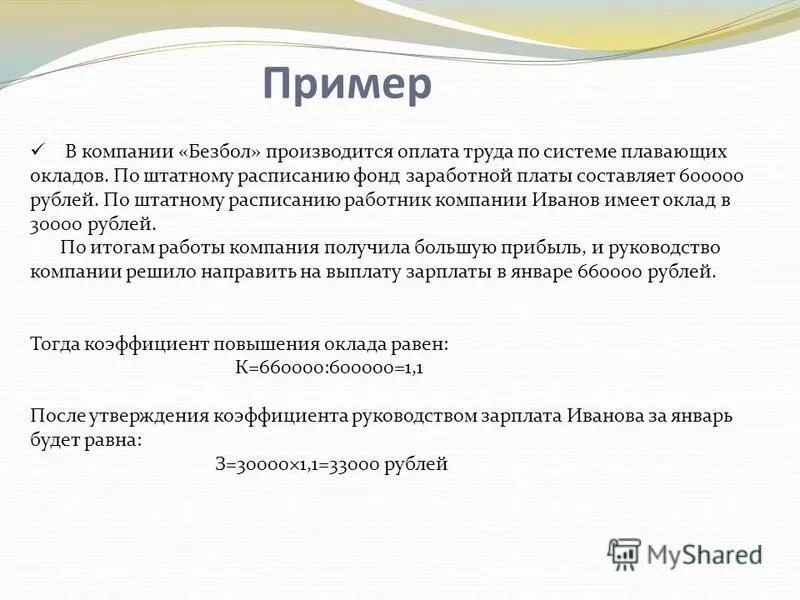 Пример

✓ В компании «Безбол» производится оплата труда по системе плавающих окладов. По штатному расписанию фонд заработной платы составляет 600000 рублей. По штатному расписанию работник компании Иванов имеет оклад в 30000 рублей.

По итогам работы компания получила большую прибыль, и руководство компании решило направить на выплату зарплаты в январе 660000 рублей.

Тогда коэффициент повышения оклада равен:

К=660000:600000=1,1

После утверждения коэффициента руководством зарплата Иванова за январь будет равна:

З=30000×1,1=33000 рублей

MyShared